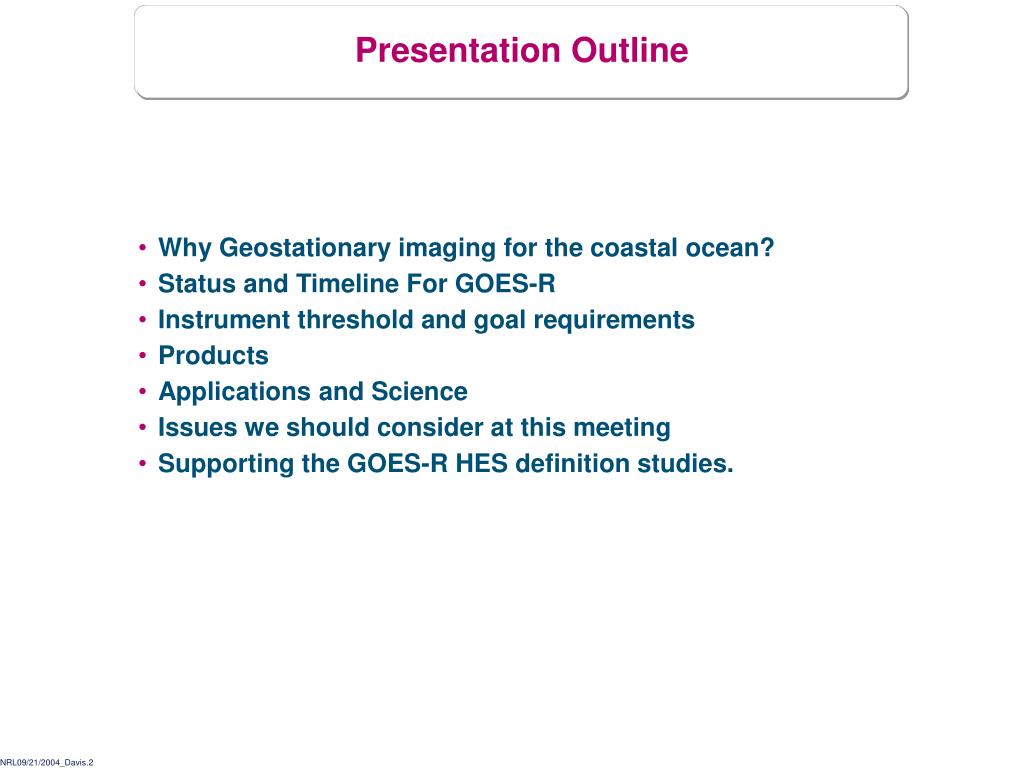 Presentation Outline

• Why Geostationary imaging for the coastal ocean?
• Status and Timeline For GOES-R
• Instrument threshold and goal requirements
• Products
• Applications and Science
• Issues we should consider at this meeting
• Supporting the GOES-R HES definition studies.

NRL09/21/2004_Davis.2